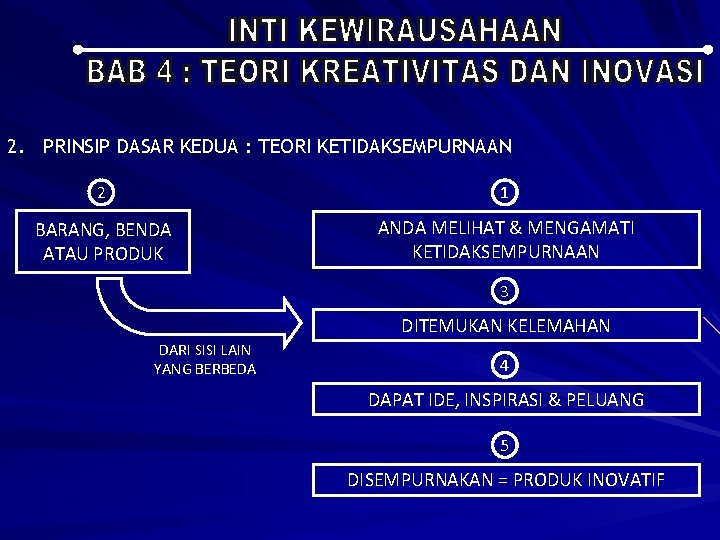 INTI KEWIRAUSAHAAN
BAB 4 : TEORI KREATIVITAS DAN INOVASI

2. PRINSIP DASAR KEDUA : TEORI KETIDAKSEMPURNAAN

2
BARANG, BENDA ATAU PRODUK

DARI SISI LAIN YANG BERBEDA

1
ANDA MELIHAT & MENGAMATI KETIDAKSEMPURNAAN

3
DITEMUKAN KELEMAHAN

4
DAPAT IDE, INSPIRASI & PELUANG

5
DISEMPURNAKAN = PRODUK INOVATIF